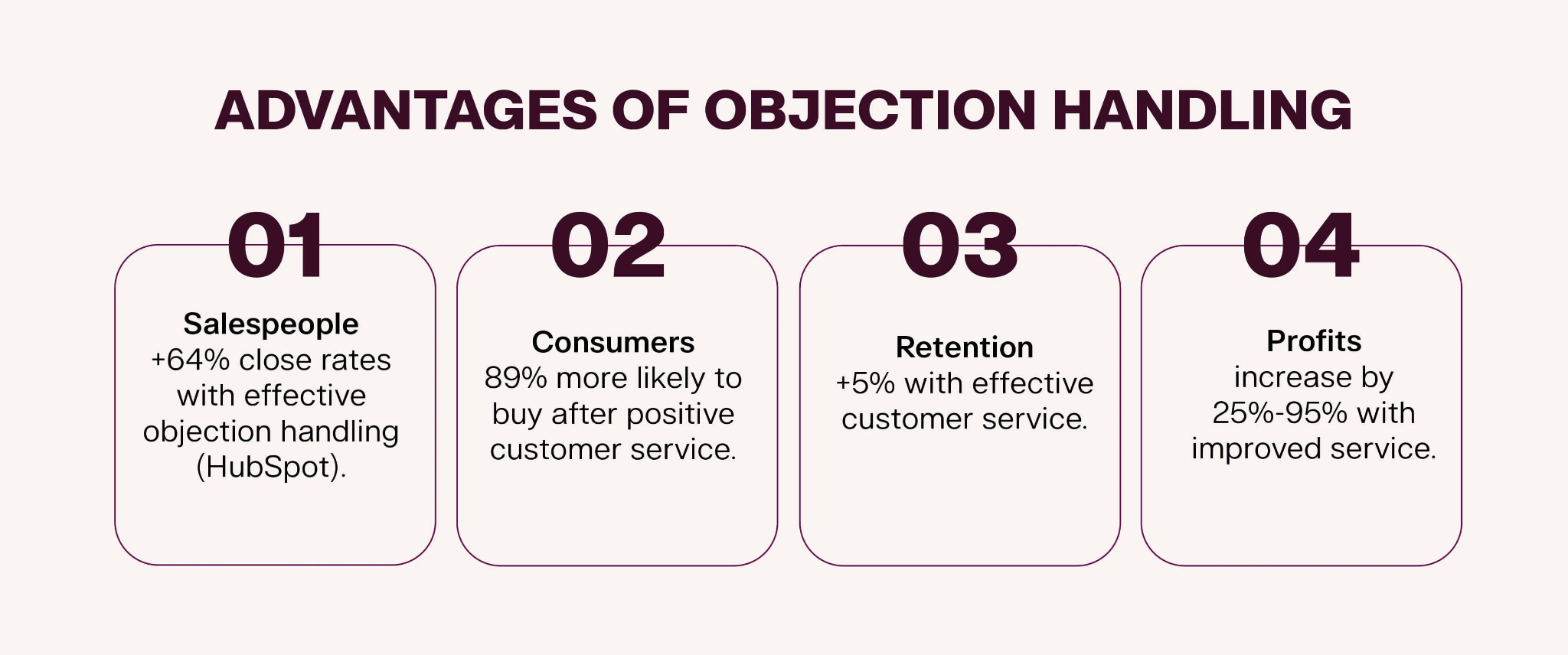 ADVANTAGES OF OBJECTION HANDLING

01

Salespeople
+64% close rates with effective objection handling (HubSpot).

02

Consumers
89% more likely to buy after positive customer service.

03

Retention
+5% with effective customer service.

04

Profits
increase by 25%-95% with improved service.